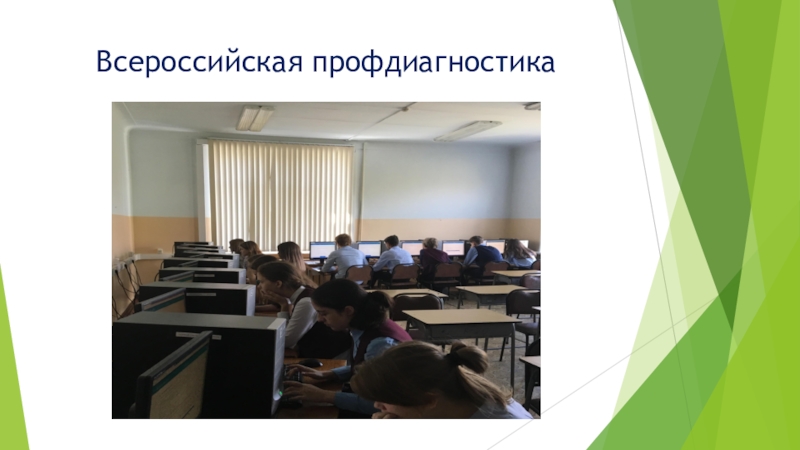 Всероссийская профдиагностика